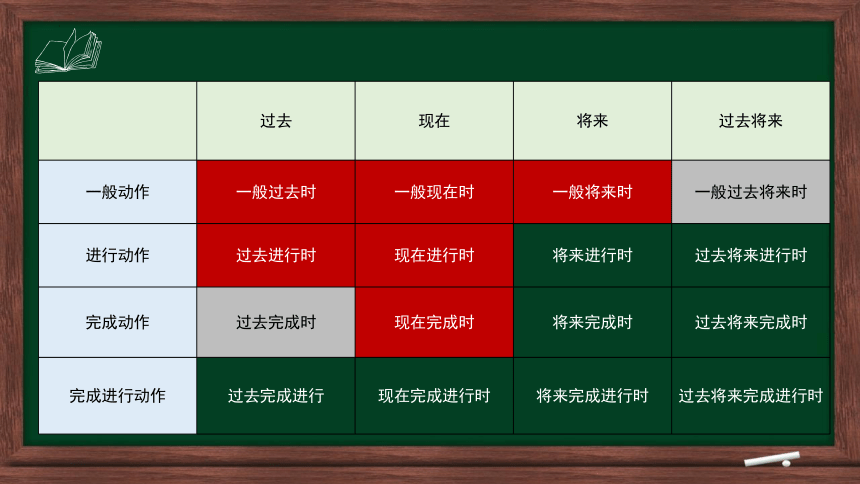 | | 过去 | 现在 | 将来 | 过去将来 |
|---|---|---|---|---|
| 一般动作 | 一般过去时 | 一般现在时 | 一般将来时 | 一般过去将来时 |
| 进行动作 | 过去进行时 | 现在进行时 | 将来进行时 | 过去将来进行时 |
| 完成动作 | 过去完成时 | 现在完成时 | 将来完成时 | 过去将来完成时 |
| 完成进行动作 | 过去完成进行 | 现在完成进行时 | 将来完成进行时 | 过去将来完成进行时 |